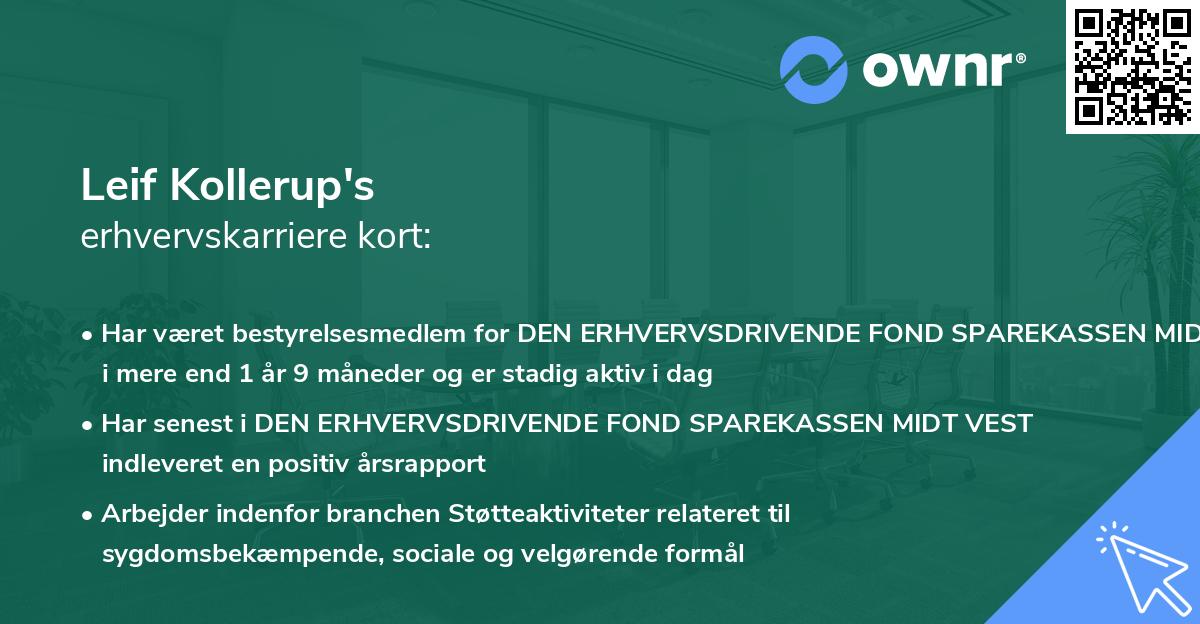 ownr®

Leif Kollerup's
erhvervskarriere kort:

• Har været bestyrelsesmedlem for DEN ERHVERVSDRIVENDE FOND SPAREKASSEN MID i mere end 1 år 9 måneder og er stadig aktiv i dag

• Har senest i DEN ERHVERVSDRIVENDE FOND SPAREKASSEN MIDT VEST indleveret en positiv årsrapport

• Arbejder indenfor branchen Støtteaktiviteter relateret til sygdomsbekæmpende, sociale og velgørende formål